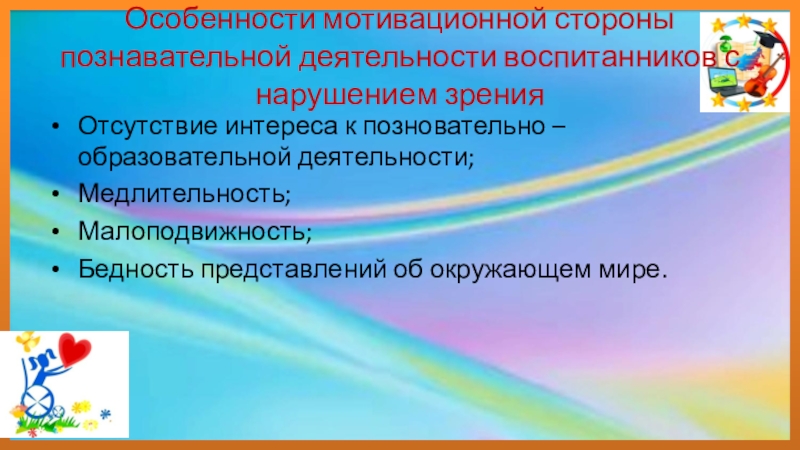 Особенности мотивационной стороны познавательной деятельности воспитанников с нарушением зрения

• Отсутствие интереса к позновательно – образовательной деятельности;
• Медлительность;
• Малоподвижность;
• Бедность представлений об окружающем мире.